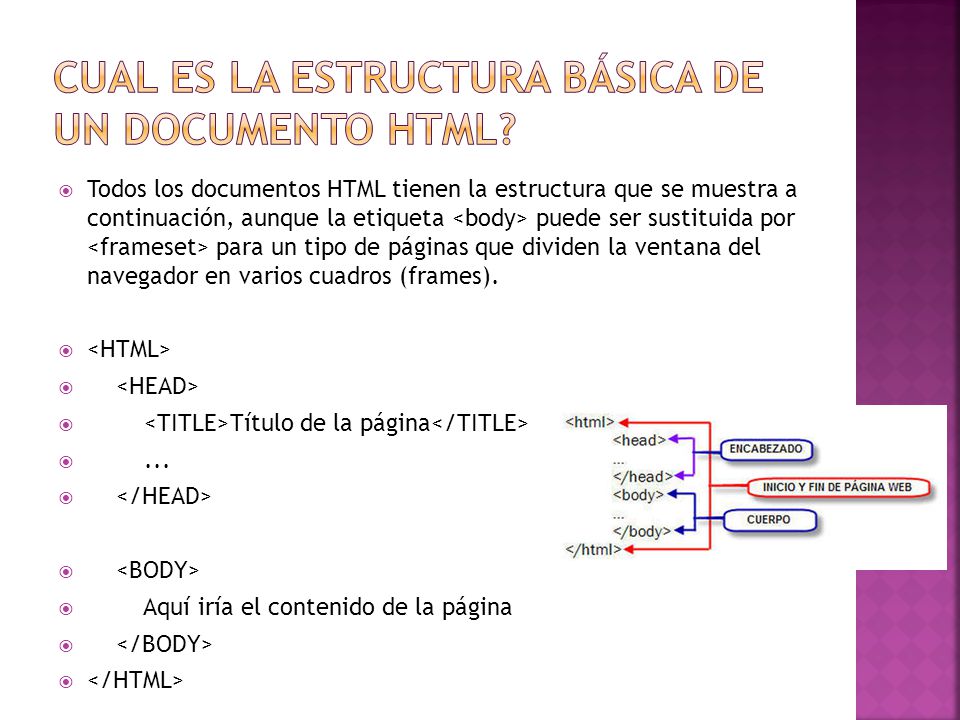 CUAL ES LA ESTRUCTURA BÁSICA DE UN DOCUMENTO HTML?

Todos los documentos HTML tienen la estructura que se muestra a continuación, aunque la etiqueta <body> puede ser sustituida por <frameset> para un tipo de páginas que dividen la ventana del navegador en varios cuadros (frames).

<HTML>
<HEAD>
<TITLE>Título de la página</TITLE>
...
</HEAD>

<BODY>
Aquí iría el contenido de la página
</BODY>
</HTML>

<html>
<head>
...
</head>
<body>
...
</body>
</html>
ENCABEZADO
INICIO Y FIN DE PÁGINA WEB
CUERPO